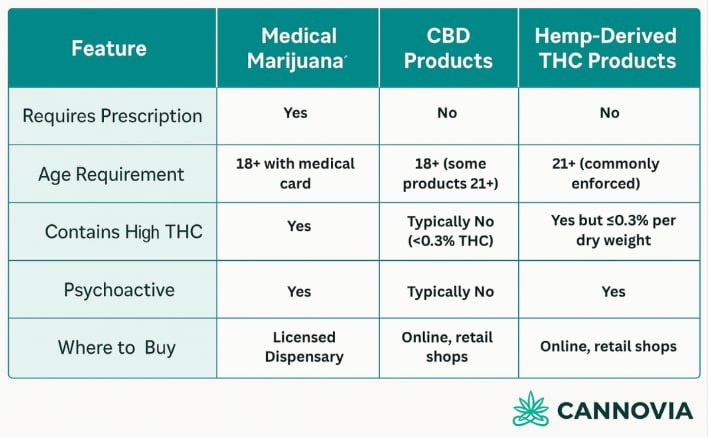 | Feature | Medical Marijuana | CBD Products | Hemp-Derived THC Products |
|---|---|---|---|
| Requires Prescription | Yes | No | No |
| Age Requirement | 18+ with medical card | 18+ (some products 21+) | 21+ (commonly enforced) |
| Contains High THC | Yes | Typically No (<0.3% THC) | Yes but ≤0.3% per dry weight |
| Psychoactive | Yes | Typically No | Yes |
| Where to Buy | Licensed Dispensary | Online, retail shops | Online, retail shops |

CANNOVIA